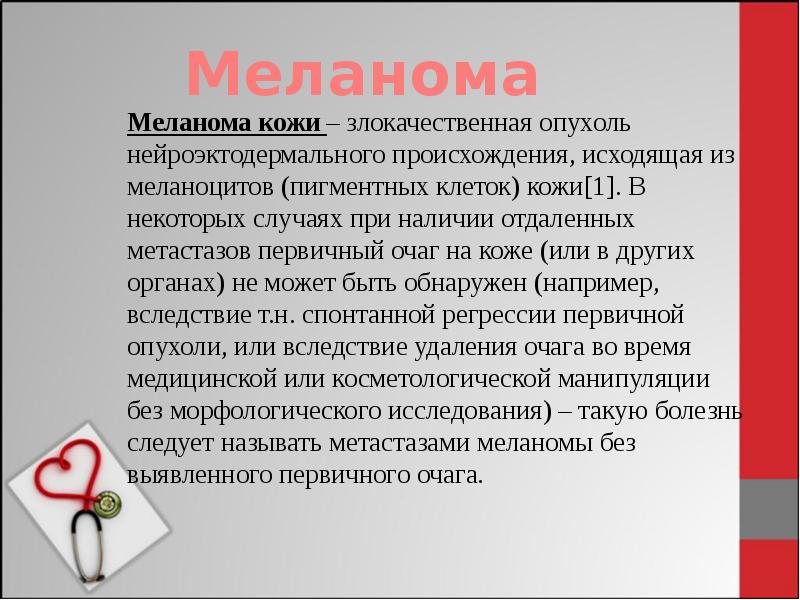 Меланома

Меланома кожи – злокачественная опухоль нейроэктодермального происхождения, исходящая из меланоцитов (пигментных клеток) кожи[1]. В некоторых случаях при наличии отдаленных метастазов первичный очаг на коже (или в других органах) не может быть обнаружен (например, вследствие т.н. спонтанной регрессии первичной опухоли, или вследствие удаления очага во время медицинской или косметологической манипуляции без морфологического исследования) – такую болезнь следует называть метастазами меланомы без выявленного первичного очага.